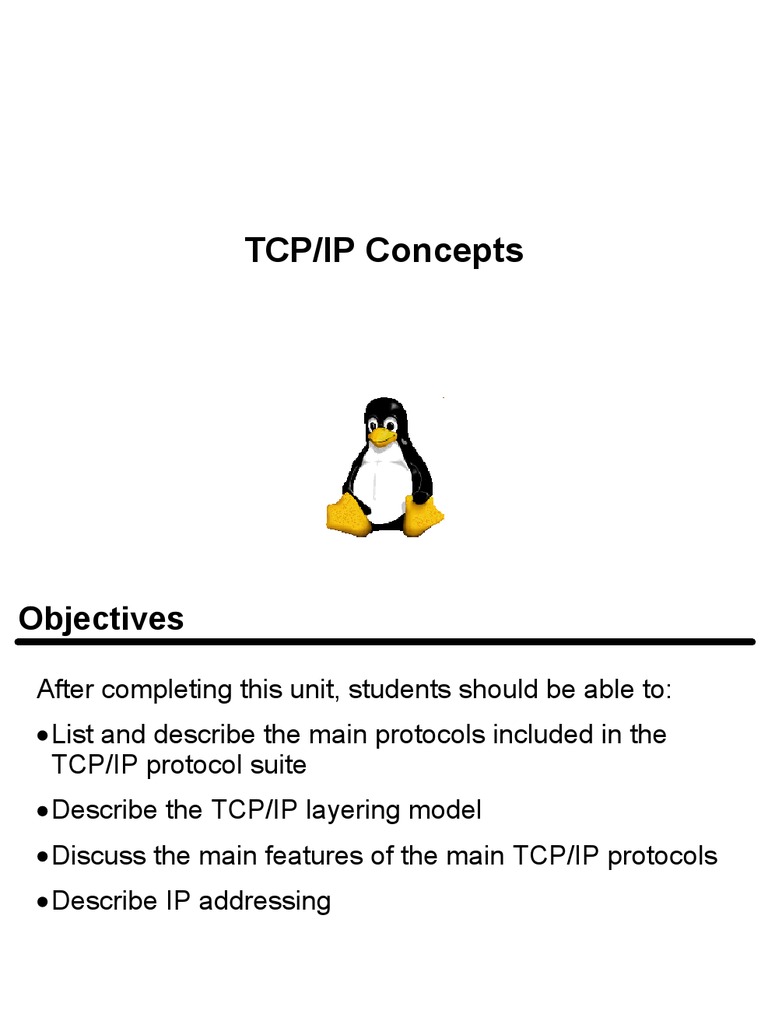 TCP/IP Concepts

Objectives

After completing this unit, students should be able to:

•List and describe the main protocols included in the TCP/IP protocol suite

•Describe the TCP/IP layering model

•Discuss the main features of the main TCP/IP protocols

•Describe IP addressing